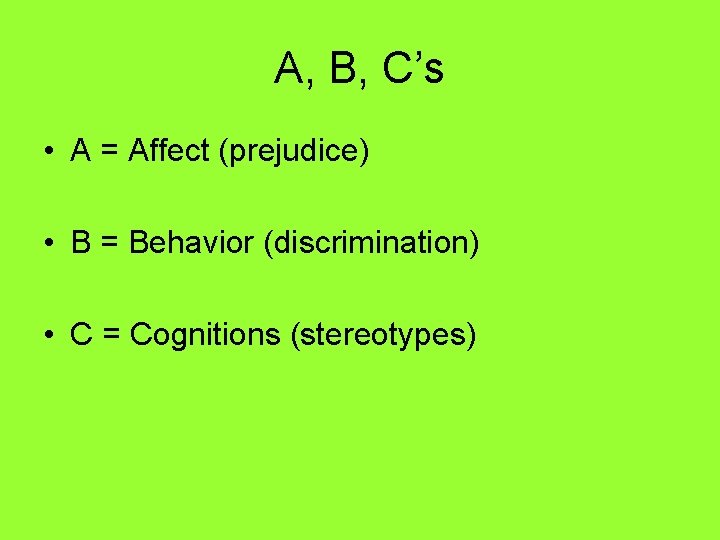 A, B, C’s

• A = Affect (prejudice)

• B = Behavior (discrimination)

• C = Cognitions (stereotypes)